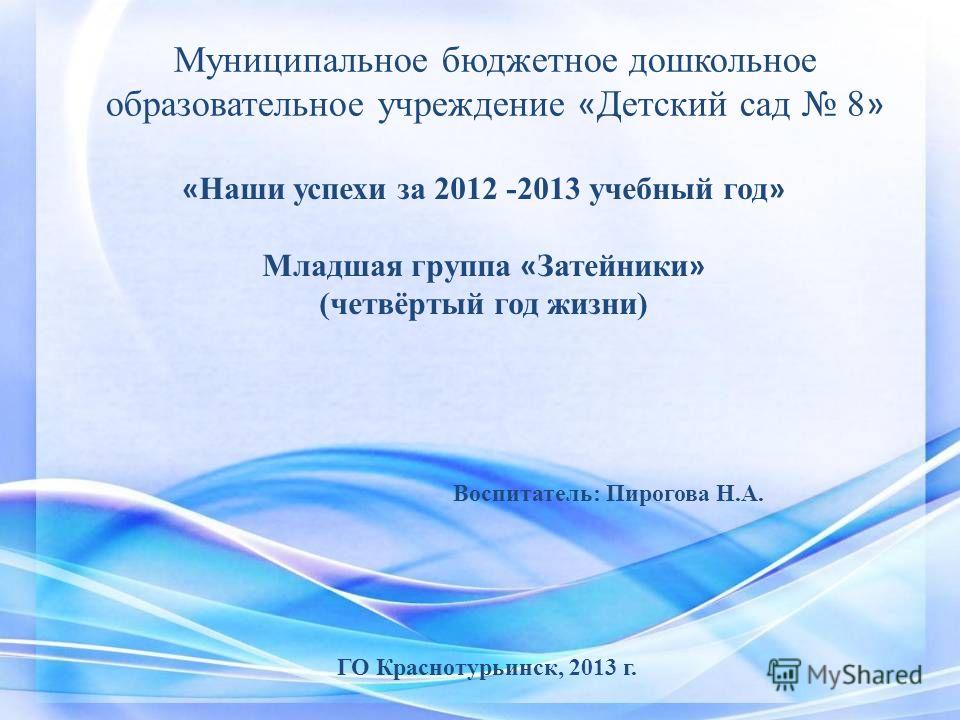 Муниципальное бюджетное дошкольное образовательное учреждение «Детский сад № 8»

«Наши успехи за 2012 -2013 учебный год»

Младшая группа «Затейники»
(четвёртый год жизни)

Воспитатель: Пирогова Н.А.

ГО Краснотурьинск, 2013 г.

MyShared